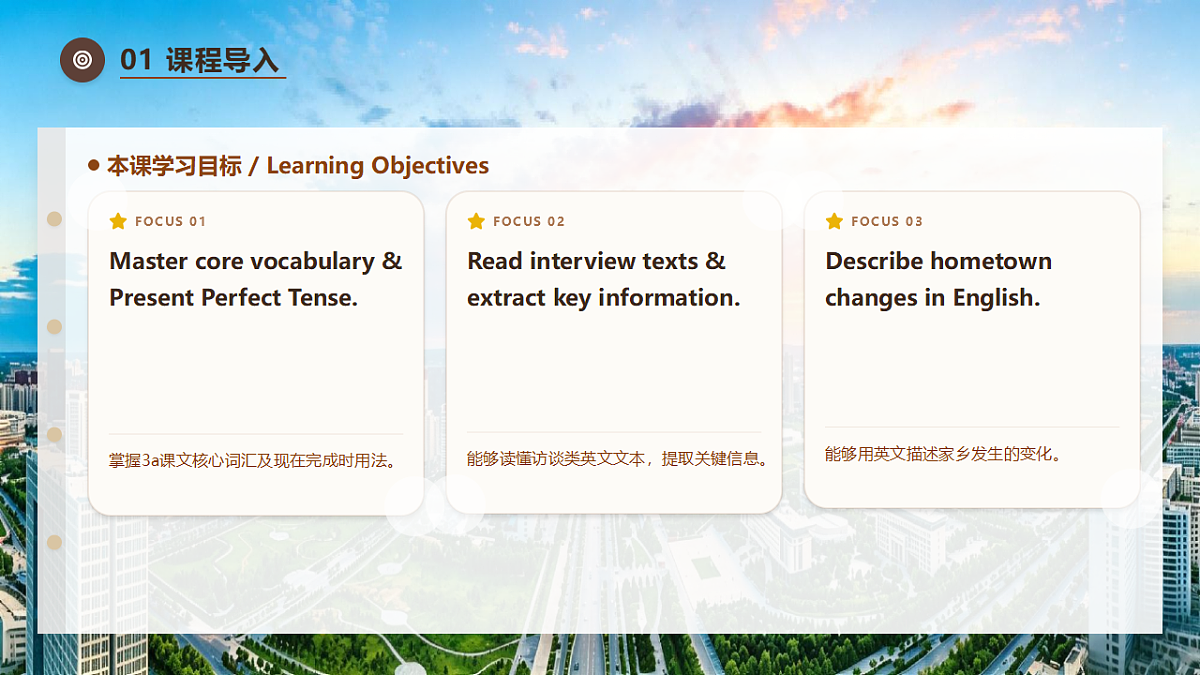 01 课程导入

本课学习目标 / Learning Objectives

FOCUS 01

Master core vocabulary & Present Perfect Tense.

掌握3a课文核心词汇及现在完成时用法。

FOCUS 02

Read interview texts & extract key information.

能够读懂访谈类英文文本，提取关键信息。

FOCUS 03

Describe hometown changes in English.

能够用英文描述家乡发生的变化。